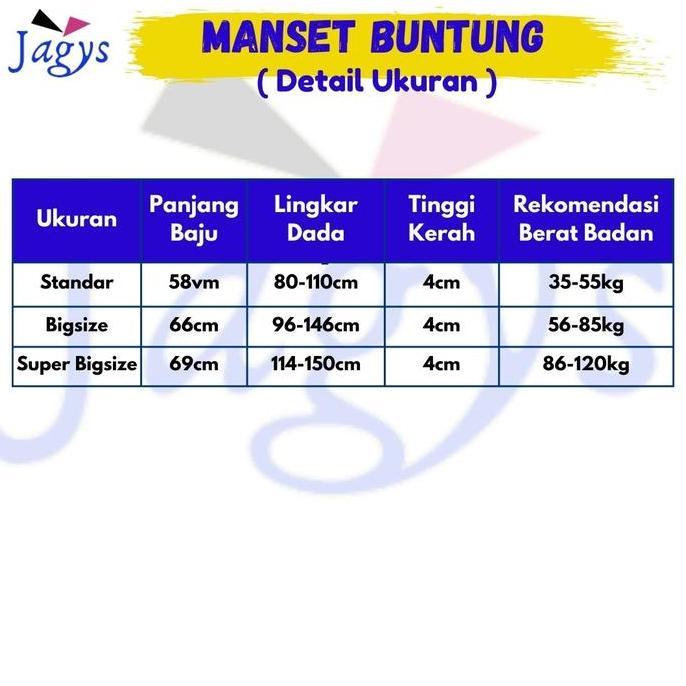 Jagys

MANSET BUNTUNG
( Detail Ukuran )

| Ukuran | Panjang Baju | Lingkar Dada | Tinggi Kerah | Rekomendasi Berat Badan |
|---|---|---|---|---|
| Standar | 58vm | 80-110cm | 4cm | 35-55kg |
| Bigsize | 66cm | 96-146cm | 4cm | 56-85kg |
| Super Bigsize | 69cm | 114-150cm | 4cm | 86-120kg |

Jagys